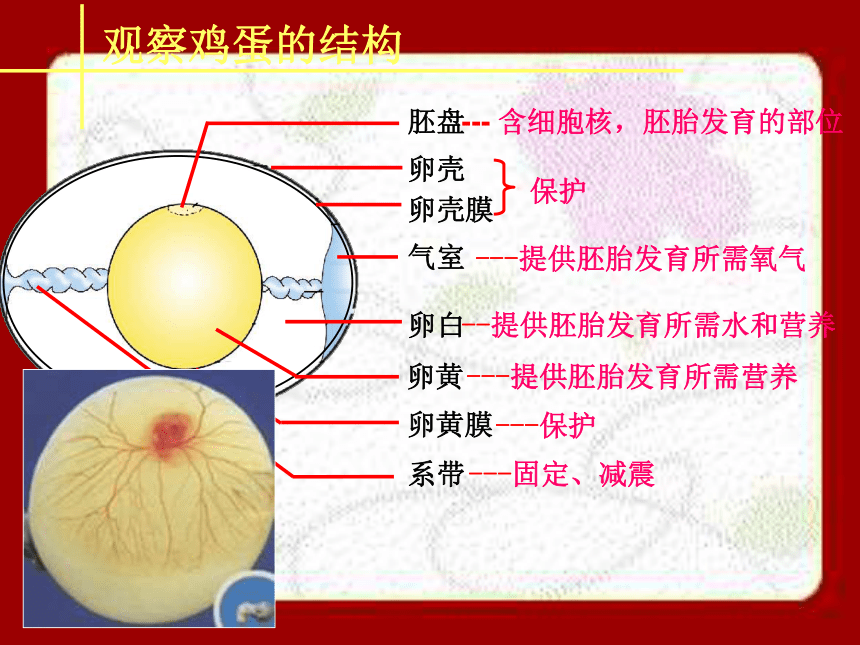 观察鸡蛋的结构

胚盘--- 含细胞核，胚胎发育的部位

卵壳
卵壳膜 保护

气室 ---提供胚胎发育所需氧气

卵白--提供胚胎发育所需水和营养

卵黄---提供胚胎发育所需营养

卵黄膜---保护

系带---固定、减震